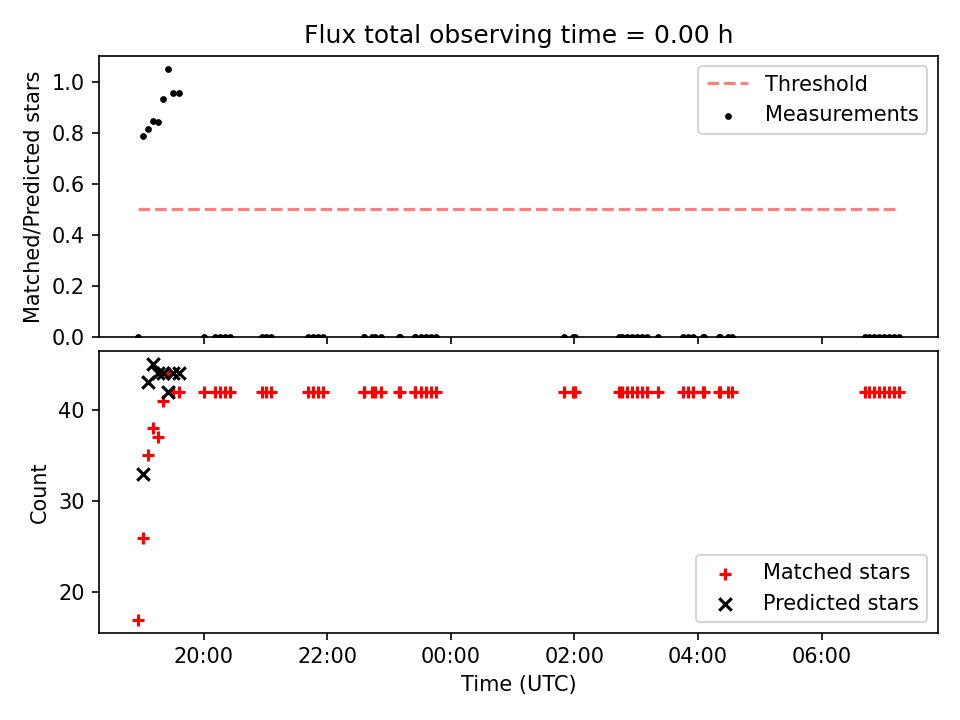 Flux total observing time = 0.00 h

Matched/Predicted stars

1.0
0.8
0.6
0.4
0.2
0.0

Threshold
Measurements

Count

40
30
20

Matched stars
Predicted stars

20:00
22:00
00:00
02:00
04:00
06:00

Time (UTC)